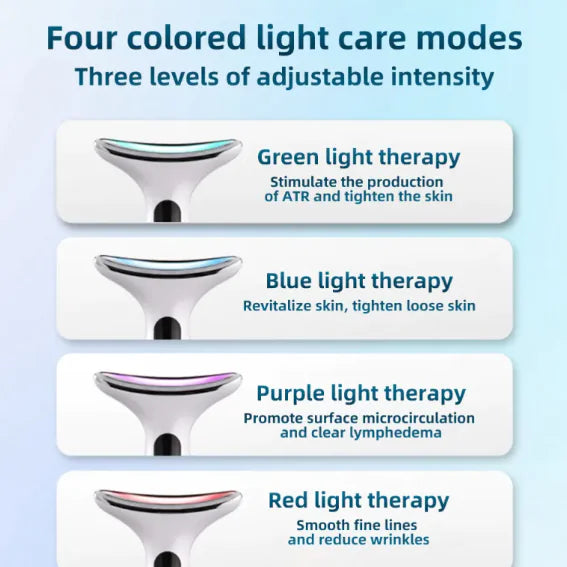 Four colored light care modes
Three levels of adjustable intensity

Green light therapy
Stimulate the production of ATR and tighten the skin

Blue light therapy
Revitalize skin, tighten loose skin

Purple light therapy
Promote surface microcirculation and clear lymphedema

Red light therapy
Smooth fine lines and reduce wrinkles